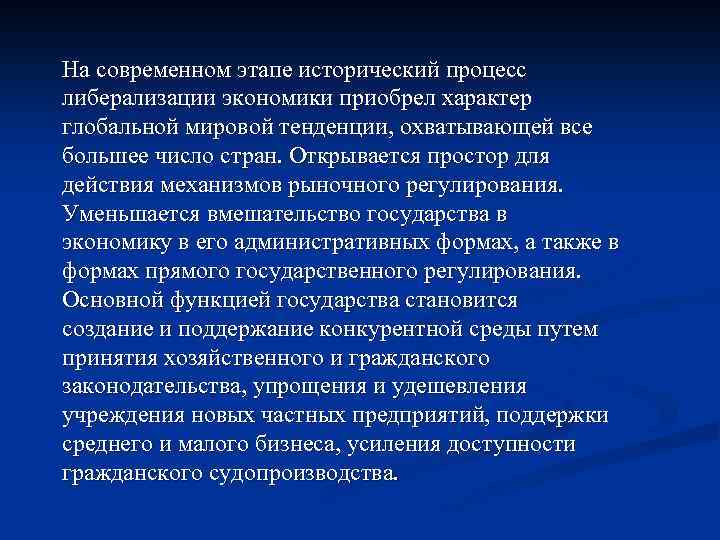 На современном этапе исторический процесс либерализации экономики приобрел характер глобальной мировой тенденции, охватывающей все большее число стран. Открывается простор для действия механизмов рыночного регулирования. Уменьшается вмешательство государства в экономику в его административных формах, а также в формах прямого государственного регулирования. Основной функцией государства становится создание и поддержание конкурентной среды путем принятия хозяйственного и гражданского законодательства, упрощения и удешевления учреждения новых частных предприятий, поддержки среднего и малого бизнеса, усиления доступности гражданского судопроизводства.